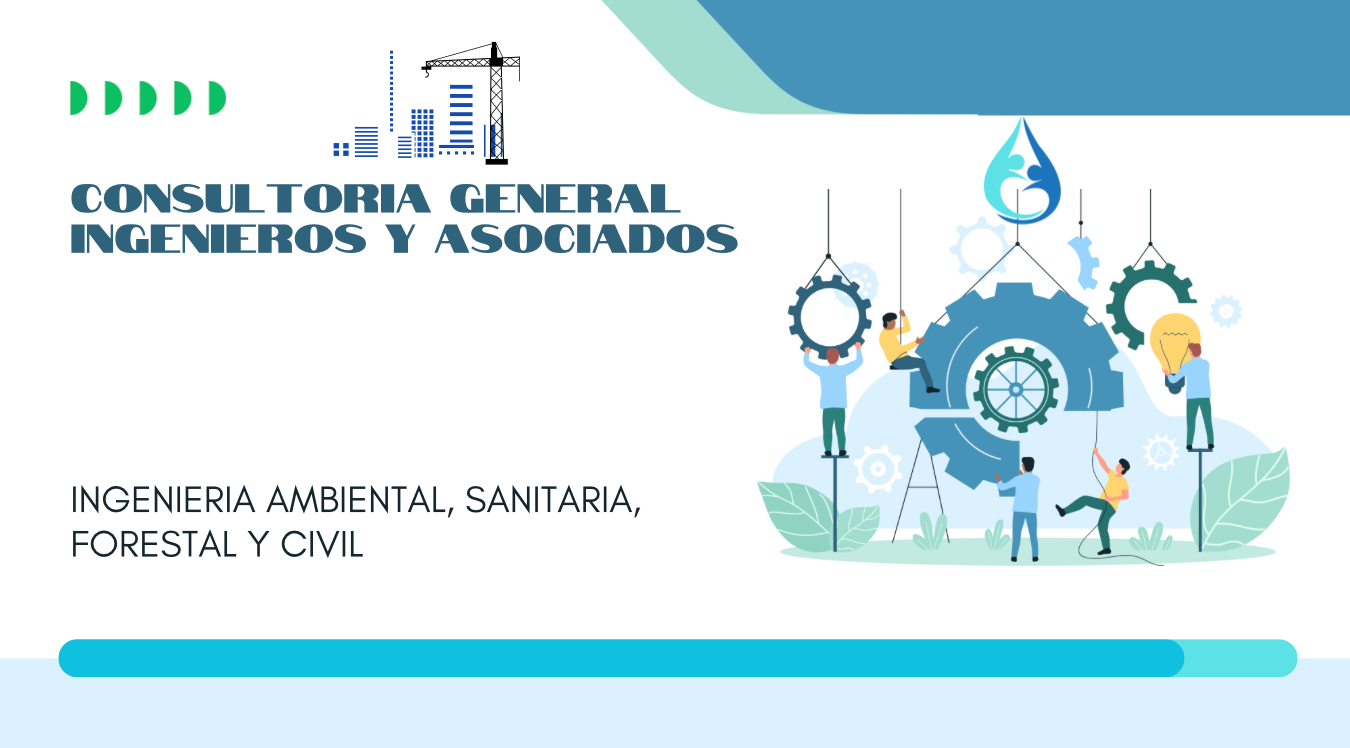 CONSULTORIA GENERAL
INGENIEROS Y ASOCIADOS

INGENIERIA AMBIENTAL, SANITARIA, FORESTAL Y CIVIL